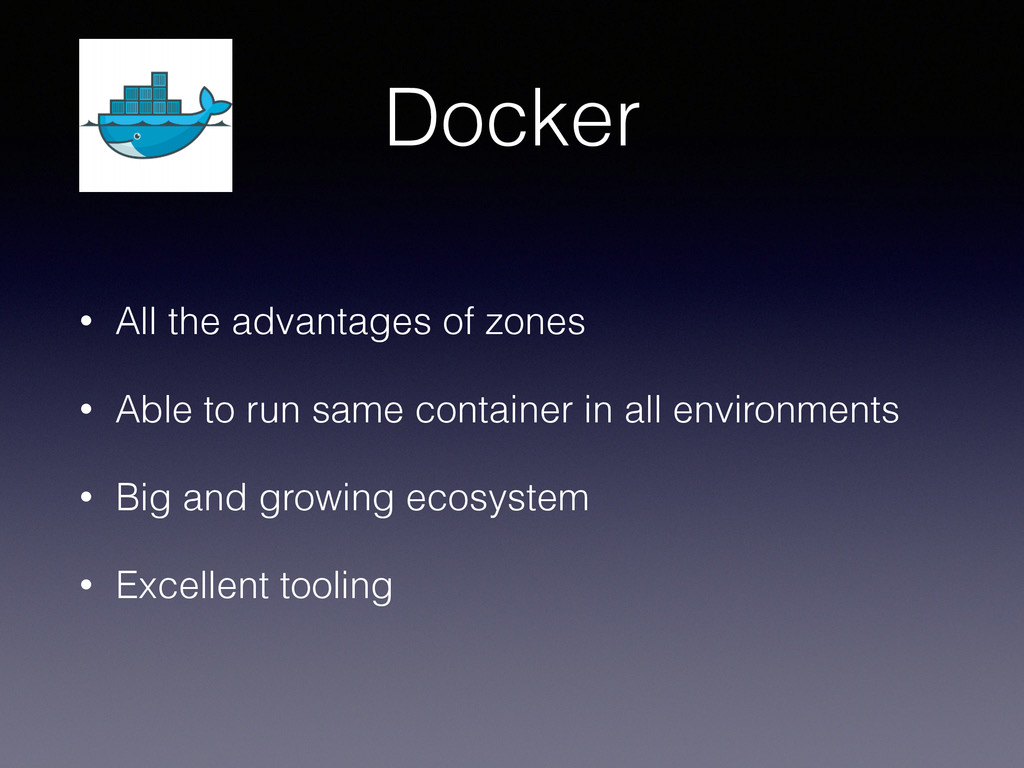 Docker

• All the advantages of zones

• Able to run same container in all environments

• Big and growing ecosystem

• Excellent tooling